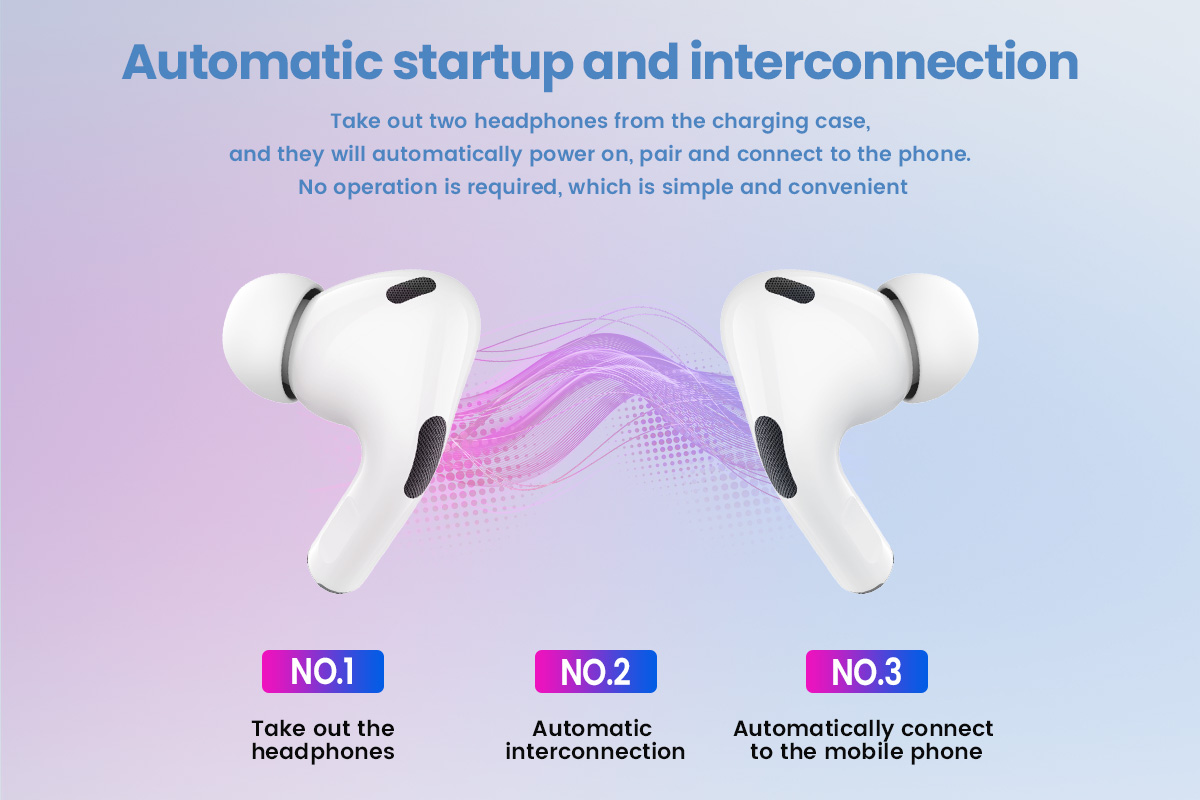 Automatic startup and interconnection

Take out two headphones from the charging case, and they will automatically power on, pair and connect to the phone. No operation is required, which is simple and convenient

NO.1

Take out the headphones

NO.2

Automatic interconnection

NO.3

Automatically connect to the mobile phone